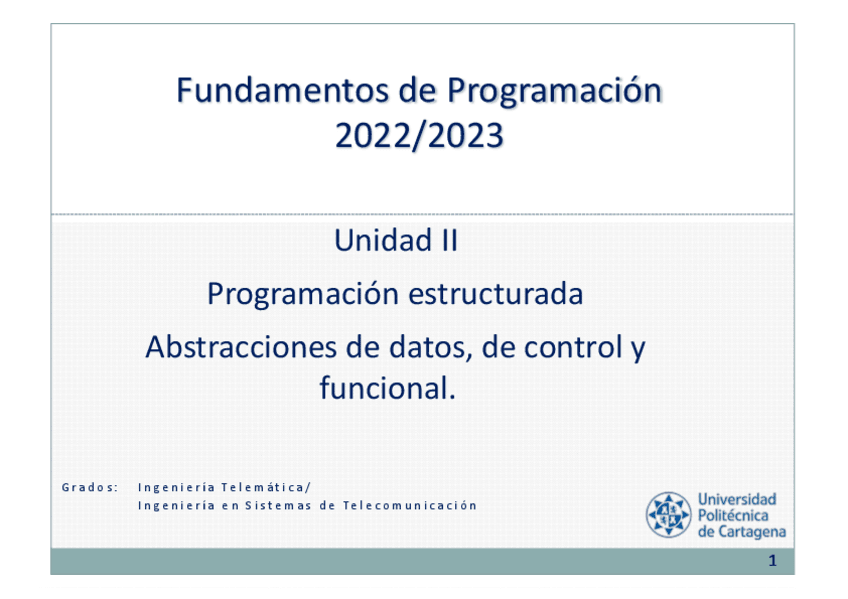 Fundamentos de Programación
2022/2023

Unidad II

Programación estructurada

Abstracciones de datos, de control y funcional.

Grados: Ingeniería Telemática/
Ingeniería en Sistemas de Telecomunicación

Universidad Politécnica de Cartagena

1